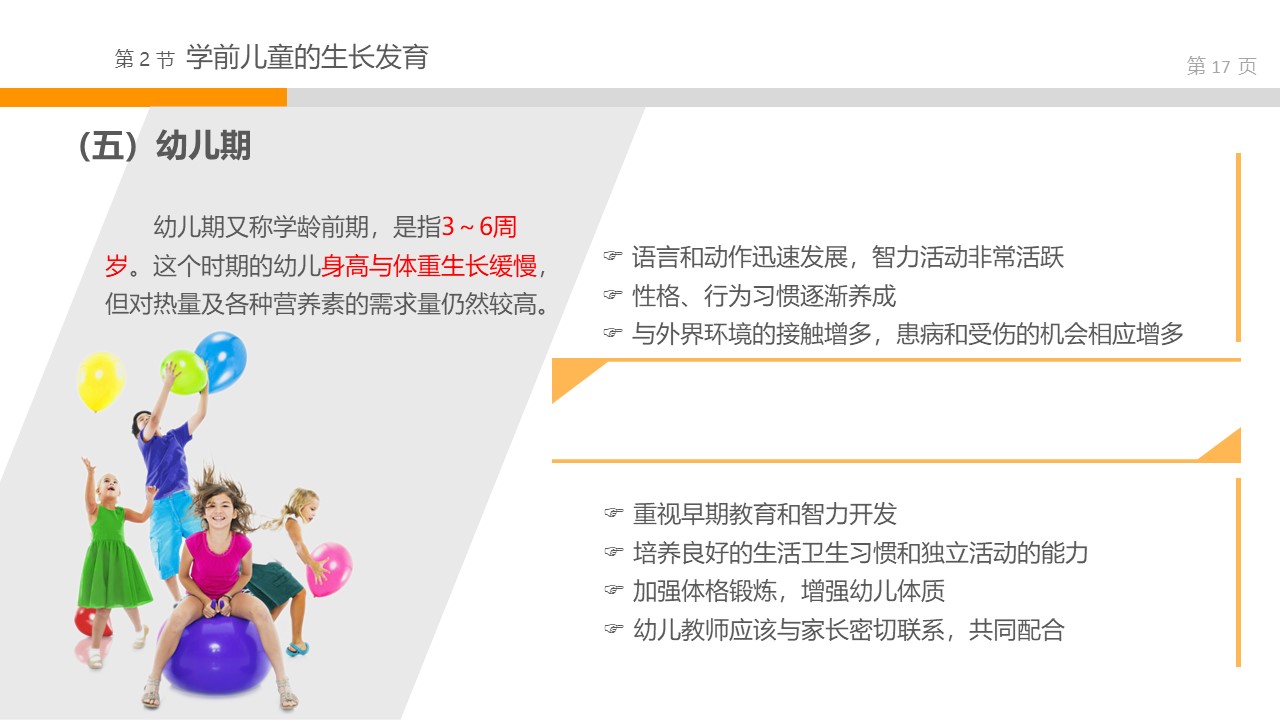 第 2 节 学前儿童的生长发育

第 17 页

（五）幼儿期

幼儿期又称学龄前期，是指3～6周岁。这个时期的幼儿身高与体重生长缓慢，但对热量及各种营养素的需求量仍然较高。

☞ 语言和动作迅速发展，智力活动非常活跃
☞ 性格、行为习惯逐渐养成
☞ 与外界环境的接触增多，患病和受伤的机会相应增多

☞ 重视早期教育和智力开发
☞ 培养良好的生活卫生习惯和独立活动的能力
☞ 加强体格锻炼，增强幼儿体质
☞ 幼儿教师应该与家长密切联系，共同配合